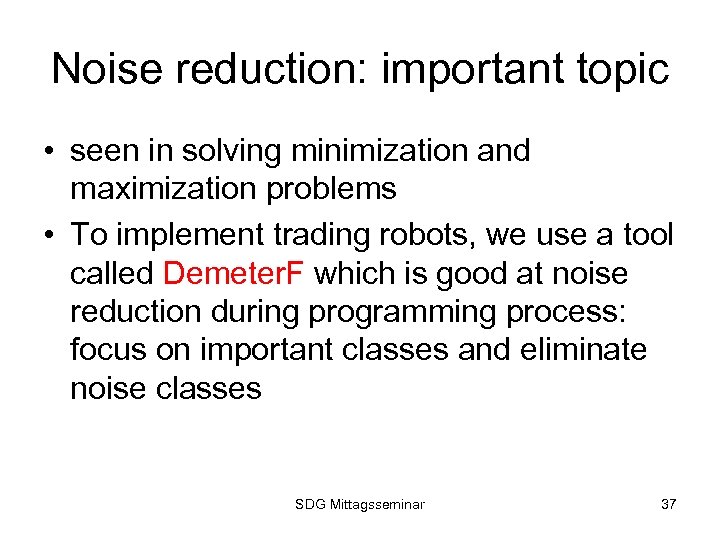 Noise reduction: important topic

• seen in solving minimization and maximization problems

• To implement trading robots, we use a tool called DemeterF which is good at noise reduction during programming process: focus on important classes and eliminate noise classes

SDG Mittagsseminar

37